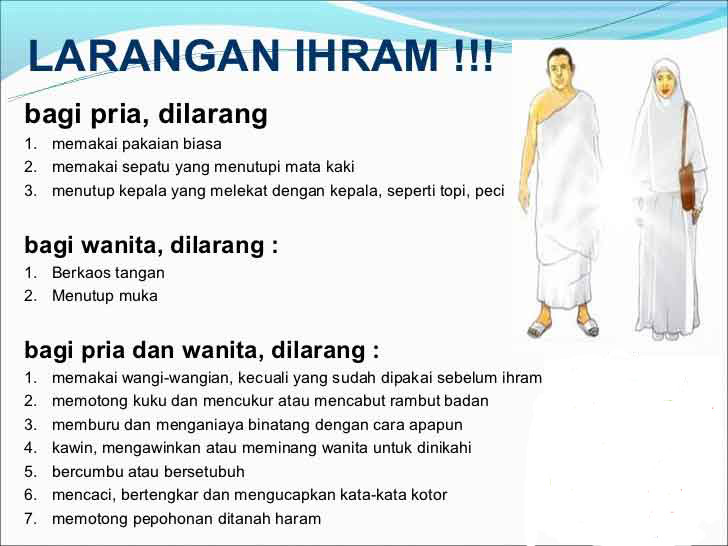 LARANGAN IHRAM !!!

bagi pria, dilarang

1. memakai pakaian biasa
2. memakai sepatu yang menutupi mata kaki
3. menutup kepala yang melekat dengan kepala, seperti topi, peci

bagi wanita, dilarang :

1. Berkaos tangan
2. Menutup muka

bagi pria dan wanita, dilarang :

1. memakai wangi-wangian, kecuali yang sudah dipakai sebelum ihram
2. memotong kuku dan mencukur atau mencabut rambut badan
3. memburu dan menganiaya binatang dengan cara apapun
4. kawin, mengawinkan atau meminang wanita untuk dinikahi
5. bercumbu atau bersetubuh
6. mencaci, bertengkar dan mengucapkan kata-kata kotor
7. memotong pepohonan ditanah haram